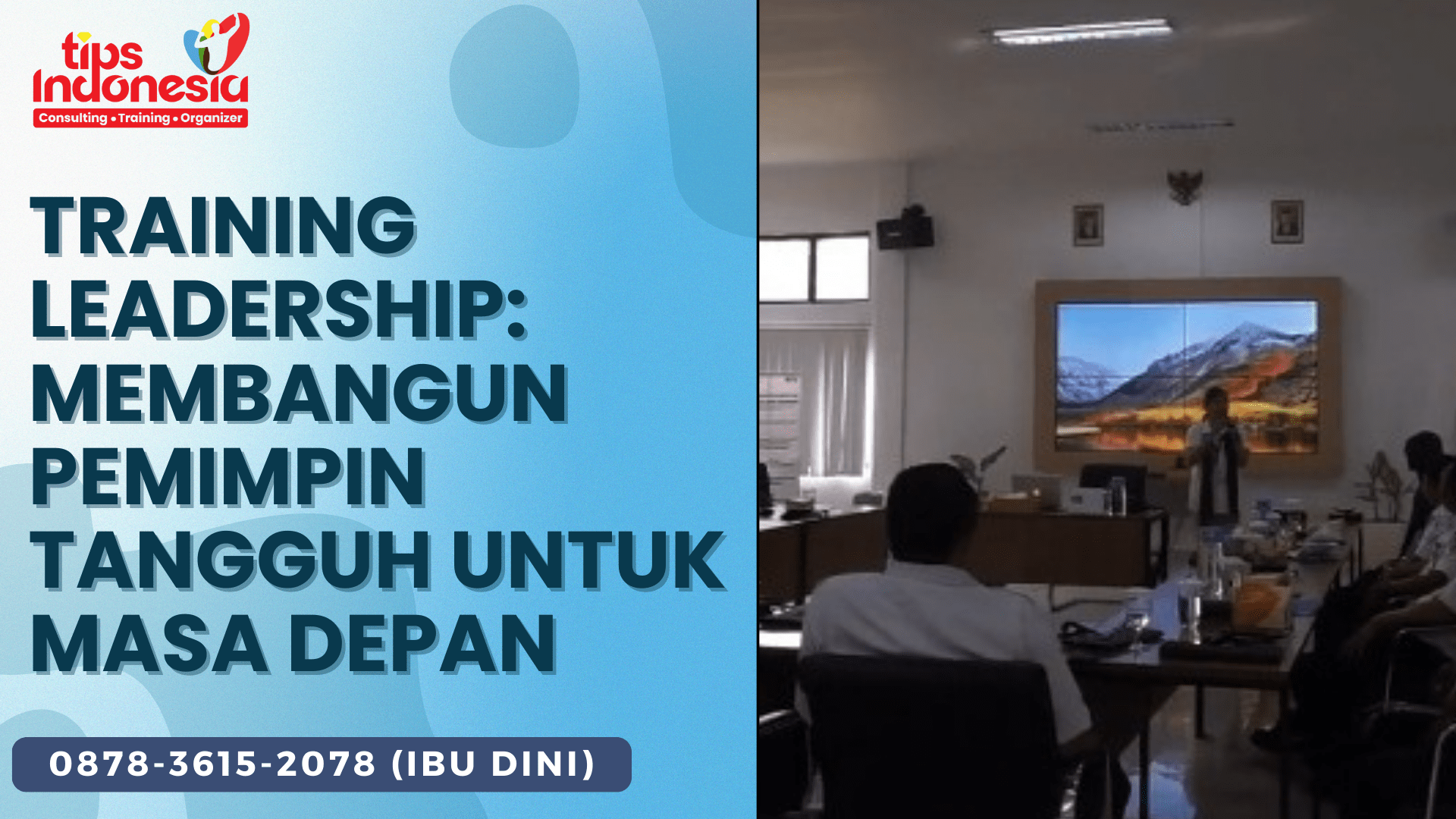 tips Indonesia
Consulting • Training • Organizer

TRAINING LEADERSHIP: MEMBANGUN PEMIMPIN TANGGUH UNTUK MASA DEPAN

0878-3615-2078 (IBU DINI)